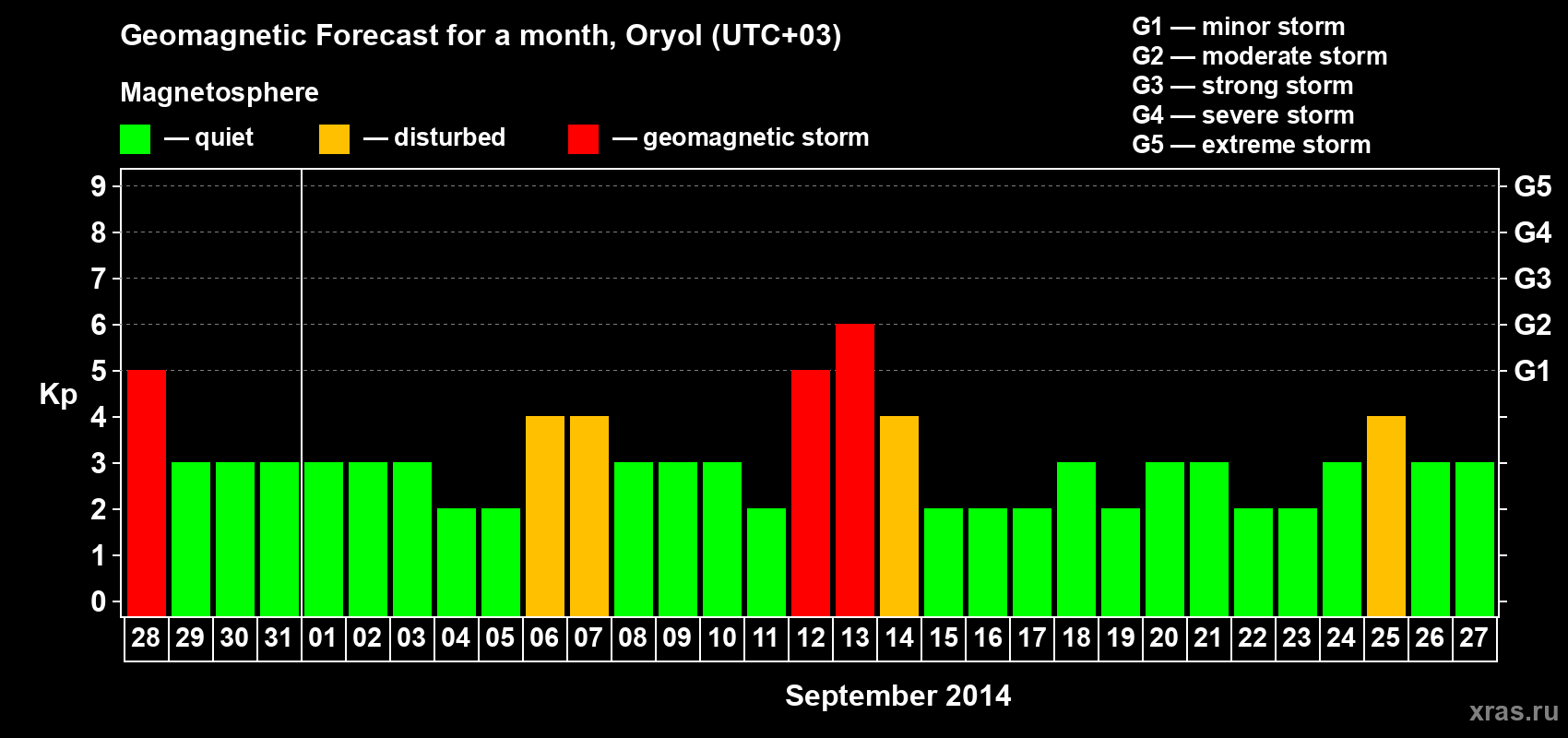 Geomagnetic Forecast for a month, Oryol (UTC+03)

Magnetosphere

— quiet — disturbed — geomagnetic storm

G1 — minor storm
G2 — moderate storm
G3 — strong storm
G4 — severe storm
G5 — extreme storm

Kp

9
8
7
6
5
4
3
2
1
0

G5
G4
G3
G2
G1

28 29 30 31 01 02 03 04 05 06 07 08 09 10 11 12 13 14 15 16 17 18 19 20 21 22 23 24 25 26 27

September 2014

xras.ru